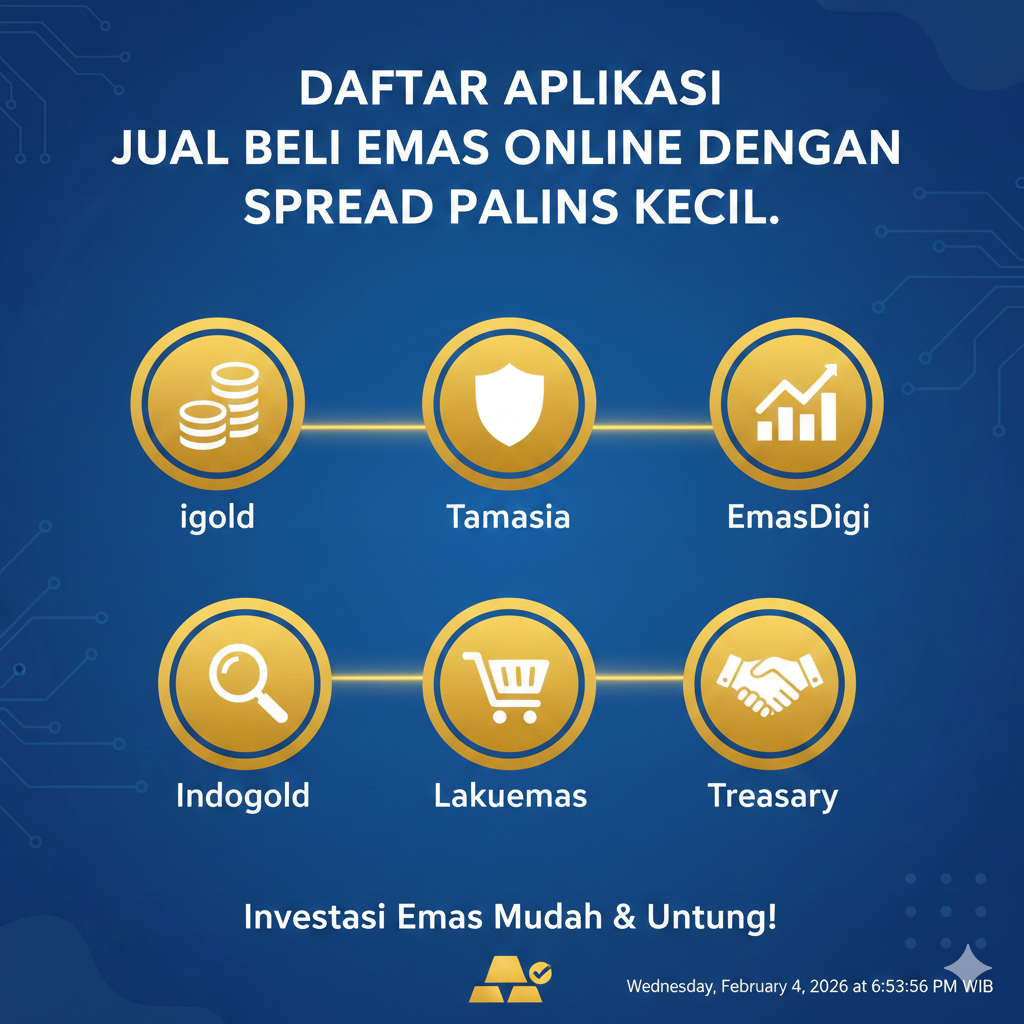 DAFTAR APLIKASI
JUAL BELI EMAS ONLINE DENGAN
SPREAD PALINS KECIL.

igold

Tamasia

EmasDigi

Indogold

Lakuemas

Treasary

Investasi Emas Mudah & Untung!

Wednesday, February 4, 2026 at 6:53:56 PM WIB